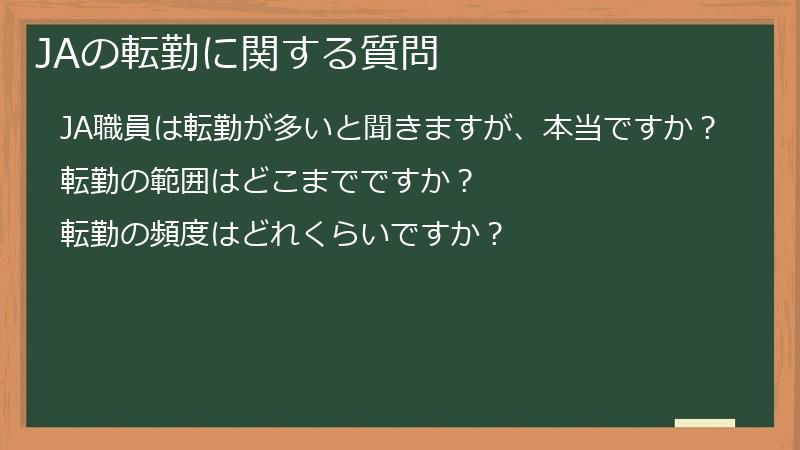 JAの転勤に関する質問

JA職員は転勤が多いと聞きますが、本当ですか？

転勤の範囲はどこまでですか？

転勤の頻度はどれくらいですか？